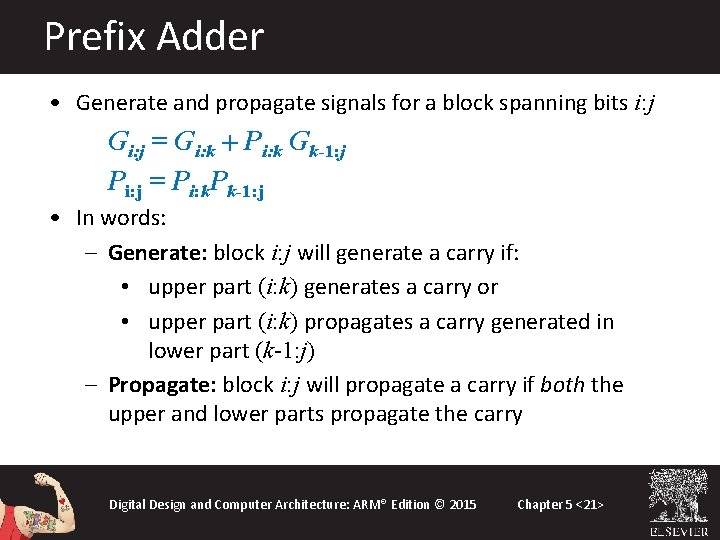 Prefix Adder

• Generate and propagate signals for a block spanning bits $i:j$

$G_{i:j} = G_{i:k} + P_{i:k} G_{k-1:j}$

$P_{i:j} = P_{i:k} P_{k-1:j}$

• In words:

– **Generate:** block $i:j$ will generate a carry if:

• upper part $(i:k)$ generates a carry or

• upper part $(i:k)$ propagates a carry generated in lower part $(k-1:j)$

– **Propagate:** block $i:j$ will propagate a carry if *both* the upper and lower parts propagate the carry

Digital Design and Computer Architecture: ARM® Edition © 2015

Chapter 5 <21>

ELSEVIER